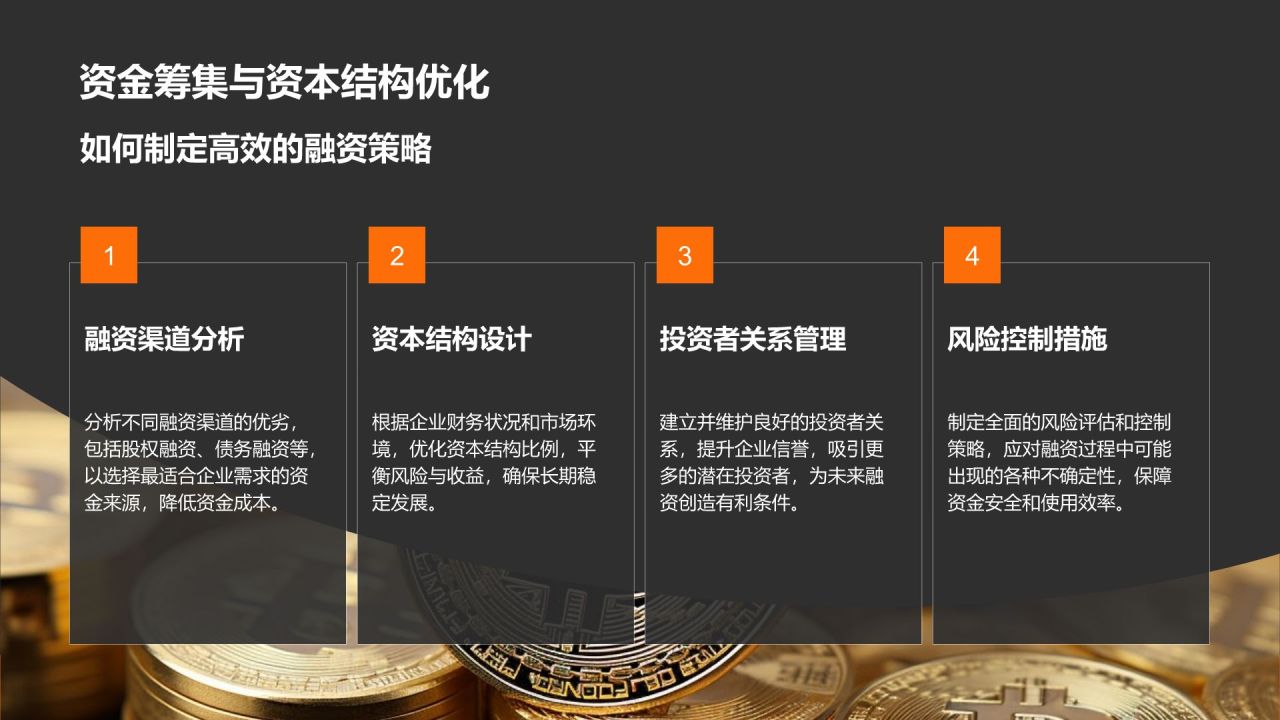 资金筹集与资本结构优化

如何制定高效的融资策略

1

融资渠道分析

分析不同融资渠道的优劣，包括股权融资、债务融资等，以选择最适合企业需求的资金来源，降低资金成本。

2

资本结构设计

根据企业财务状况和市场环境，优化资本结构比例，平衡风险与收益，确保长期稳定发展。

3

投资者关系管理

建立并维护良好的投资者关系，提升企业信誉，吸引更多的潜在投资者，为未来融资创造有利条件。

4

风险控制措施

制定全面的风险评估和控制策略，应对融资过程中可能出现的各种不确定性，保障资金安全和使用效率。